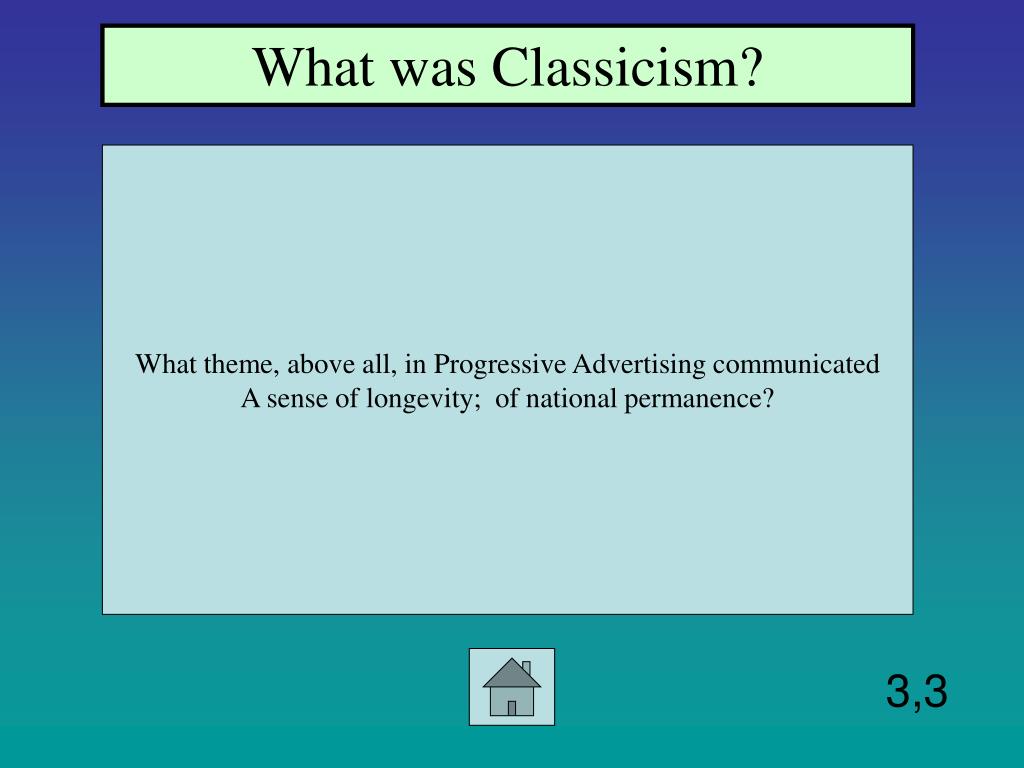 What was Classicism?

What theme, above all, in Progressive Advertising communicated A sense of longevity;  of national permanence?

3,3